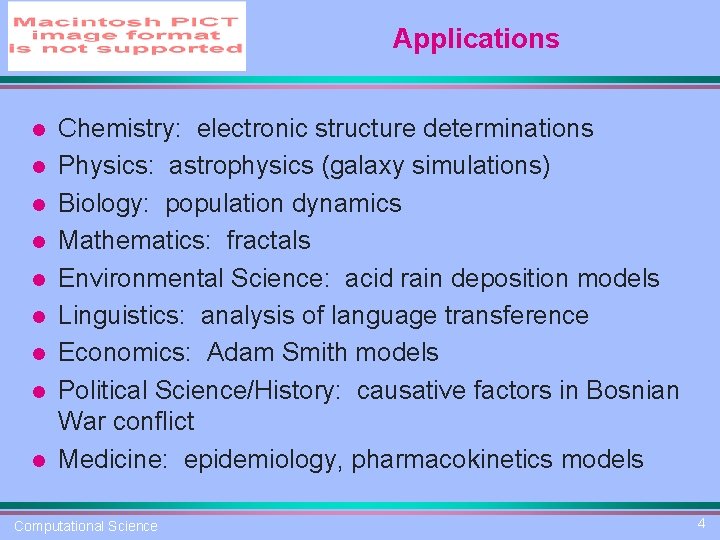 Macintosh PICT image format is not supported

Applications

- Chemistry: electronic structure determinations
- Physics: astrophysics (galaxy simulations)
- Biology: population dynamics
- Mathematics: fractals
- Environmental Science: acid rain deposition models
- Linguistics: analysis of language transference
- Economics: Adam Smith models
- Political Science/History: causative factors in Bosnian War conflict
- Medicine: epidemiology, pharmacokinetics models

Computational Science

4